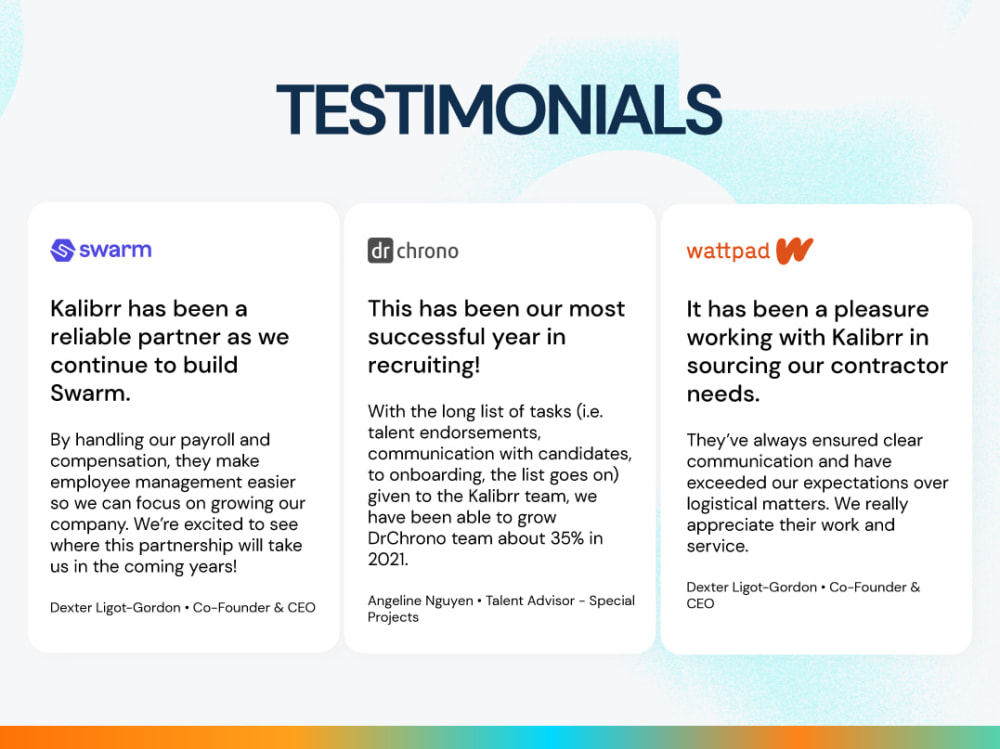 TESTIMONIALS

swarm

Kalibrr has been a reliable partner as we continue to build Swarm.

By handling our payroll and compensation, they make employee management easier so we can focus on growing our company. We're excited to see where this partnership will take us in the coming years!

Dexter Ligot-Gordon • Co-Founder & CEO

dr chrono

This has been our most successful year in recruiting!

With the long list of tasks (i.e. talent endorsements, communication with candidates, to onboarding, the list goes on) given to the Kalibrr team, we have been able to grow DrChrono team about 35% in 2021.

Angeline Nguyen • Talent Advisor - Special Projects

wattpad

It has been a pleasure working with Kalibrr in sourcing our contractor needs.

They've always ensured clear communication and have exceeded our expectations over logistical matters. We really appreciate their work and service.

Dexter Ligot-Gordon • Co-Founder & CEO